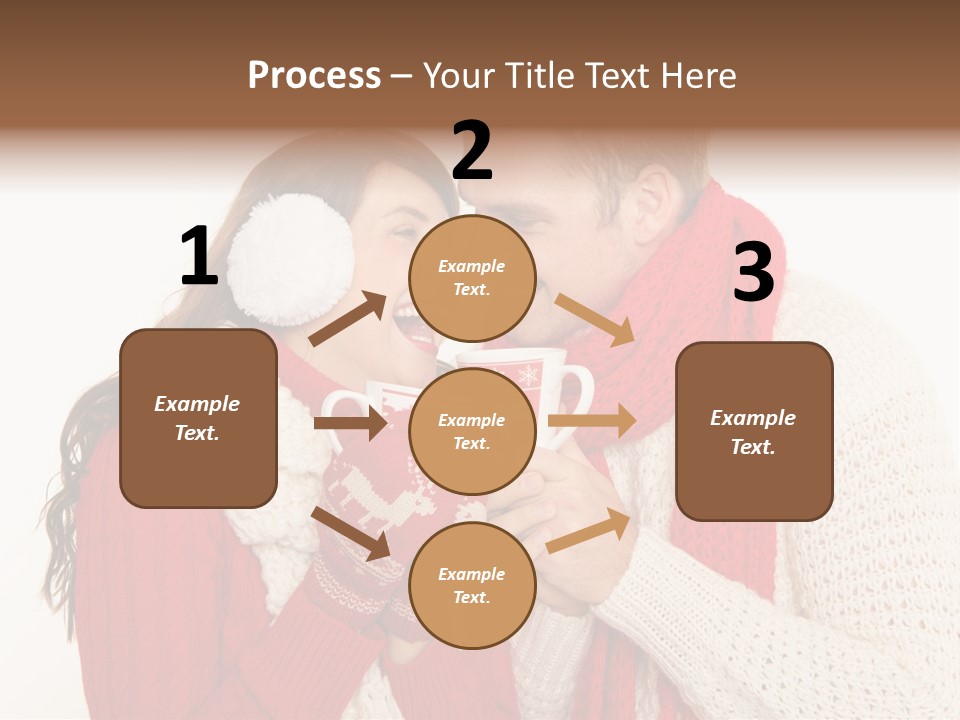 Process – Your Title Text Here

1

Example Text.

2

Example Text.

Example Text.

Example Text.

3

Example Text.